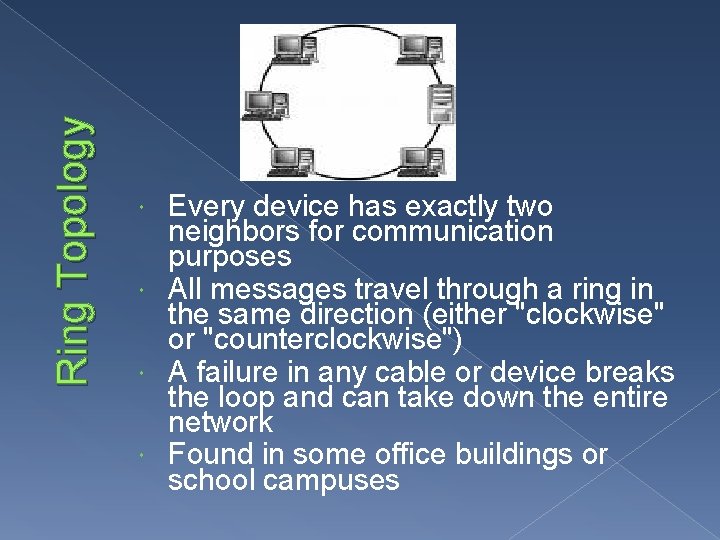 Ring Topology

Every device has exactly two neighbors for communication purposes

All messages travel through a ring in the same direction (either "clockwise" or "counterclockwise")

A failure in any cable or device breaks the loop and can take down the entire network

Found in some office buildings or school campuses